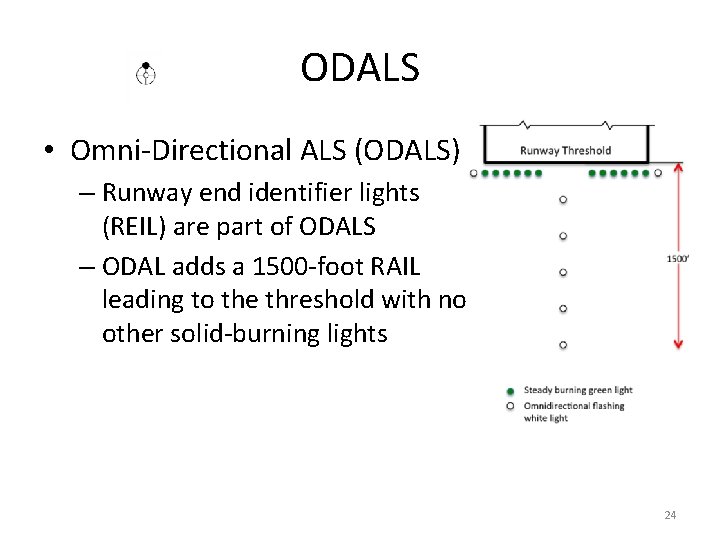 ODALS

• Omni-Directional ALS (ODALS)
– Runway end identifier lights (REIL) are part of ODALS
– ODAL adds a 1500-foot RAIL leading to the threshold with no other solid-burning lights

Runway Threshold

1500'

Steady burning green light
Omnidirectional flashing white light

24